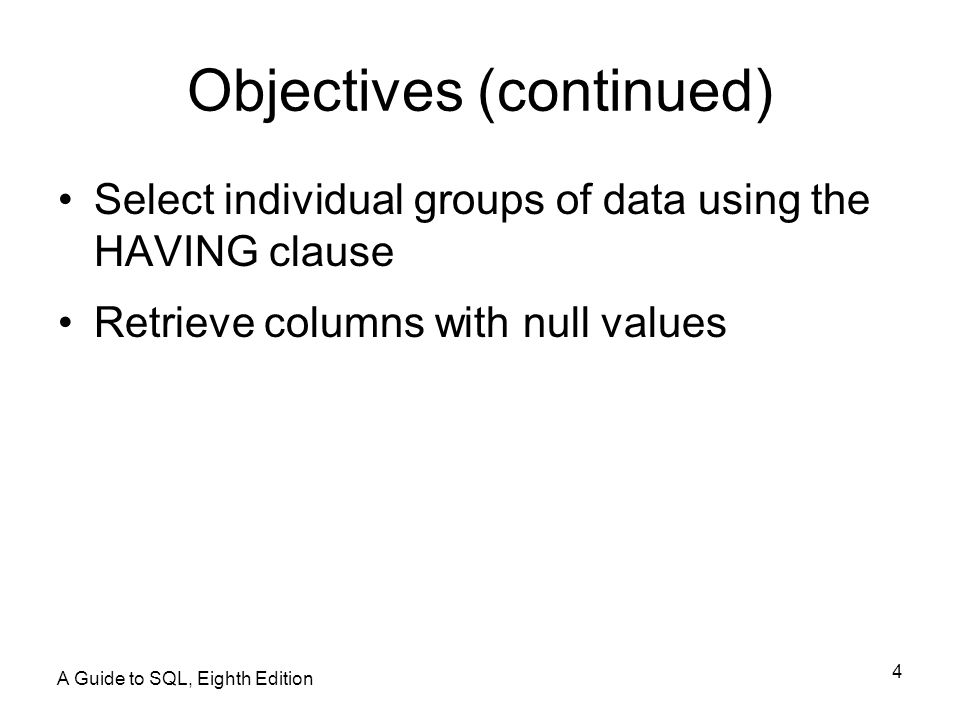 Objectives (continued)

• Select individual groups of data using the HAVING clause

• Retrieve columns with null values

A Guide to SQL, Eighth Edition

4